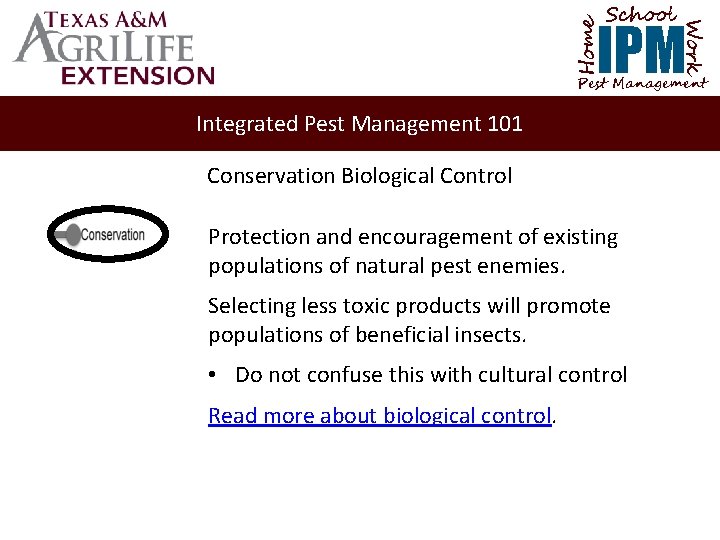 TEXAS A&M AGRILIFE EXTENSION

Home School Work IPM Pest Management

Integrated Pest Management 101

Conservation Biological Control

Conservation

Protection and encouragement of existing populations of natural pest enemies.

Selecting less toxic products will promote populations of beneficial insects.

• Do not confuse this with cultural control

Read more about biological control.